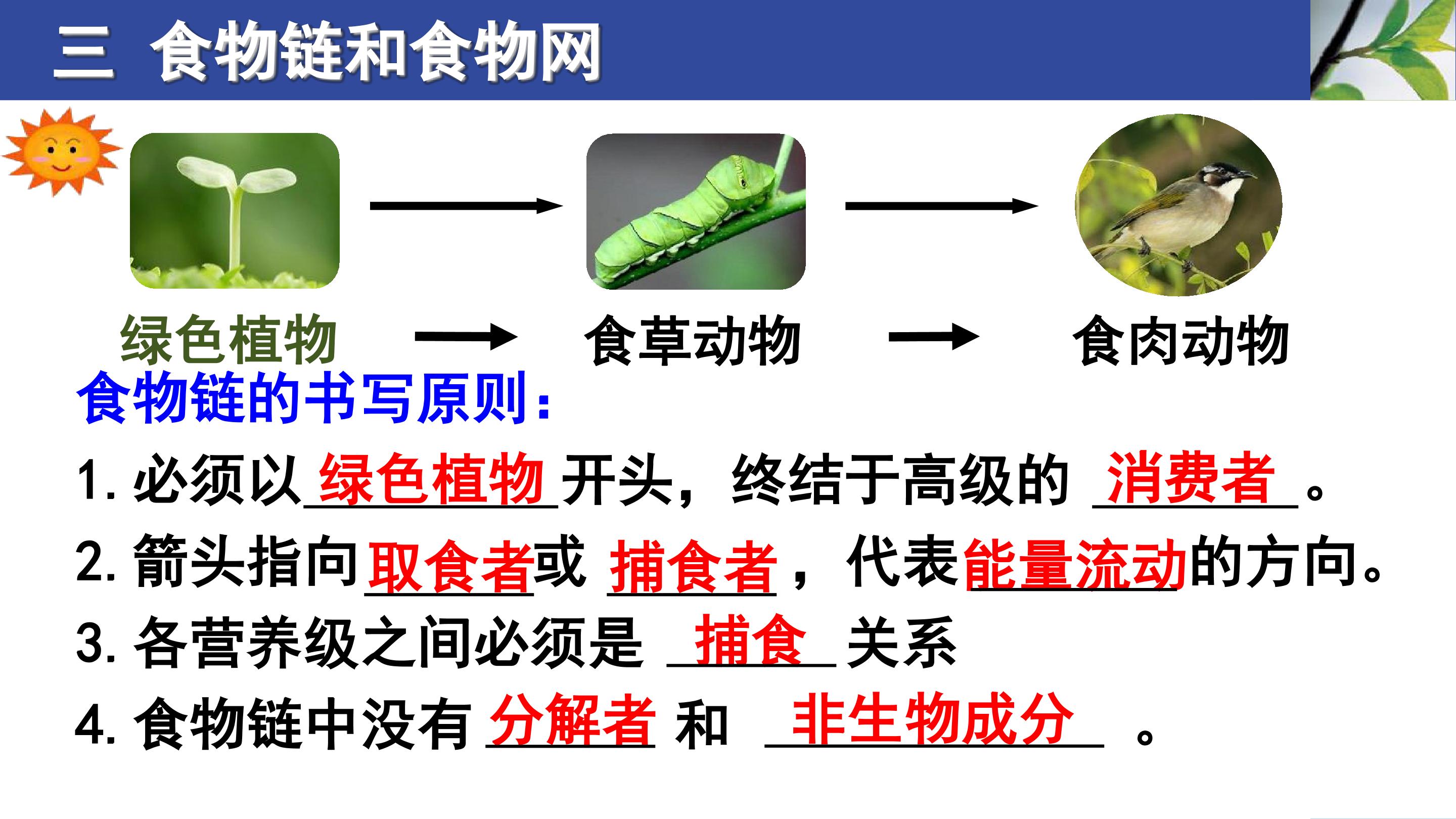 三 食物链和食物网

绿色植物 → 食草动物 → 食肉动物

食物链的书写原则：

1. 必须以绿色植物开头，终结于高级的 消费者 。

2. 箭头指向取食者或 捕食者，代表能量流动的方向。

3. 各营养级之间必须是 捕食 关系

4. 食物链中没有 分解者 和 非生物成分 。